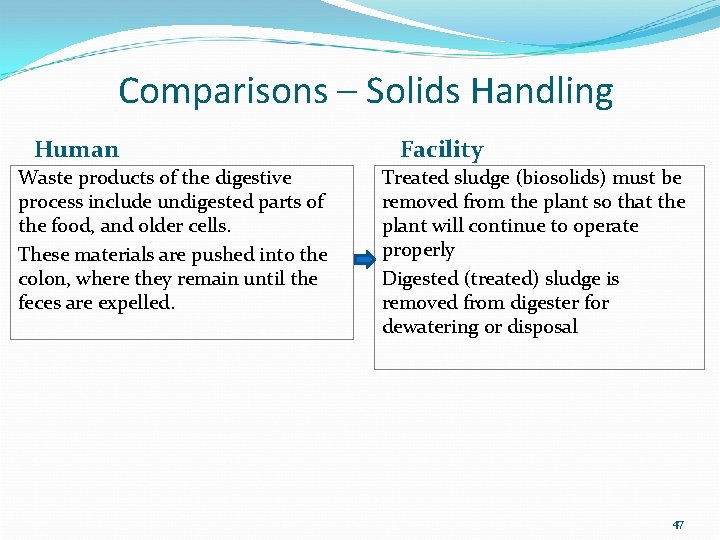 Comparisons – Solids Handling

Human

Waste products of the digestive process include undigested parts of the food, and older cells.

These materials are pushed into the colon, where they remain until the feces are expelled.

Facility

Treated sludge (biosolids) must be removed from the plant so that the plant will continue to operate properly

Digested (treated) sludge is removed from digester for dewatering or disposal

47